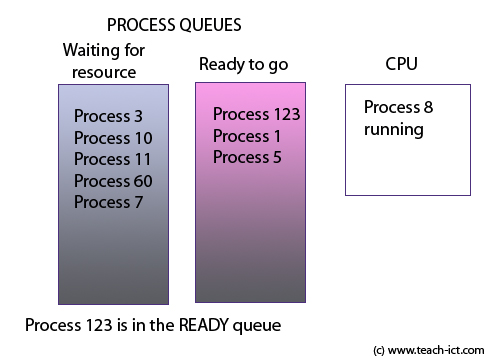 PROCESS QUEUES

Waiting for resource

Process 3
Process 10
Process 11
Process 60
Process 7

Ready to go

Process 123
Process 1
Process 5

CPU

Process 8 running

Process 123 is in the READY queue

(c) www.teach-ict.com